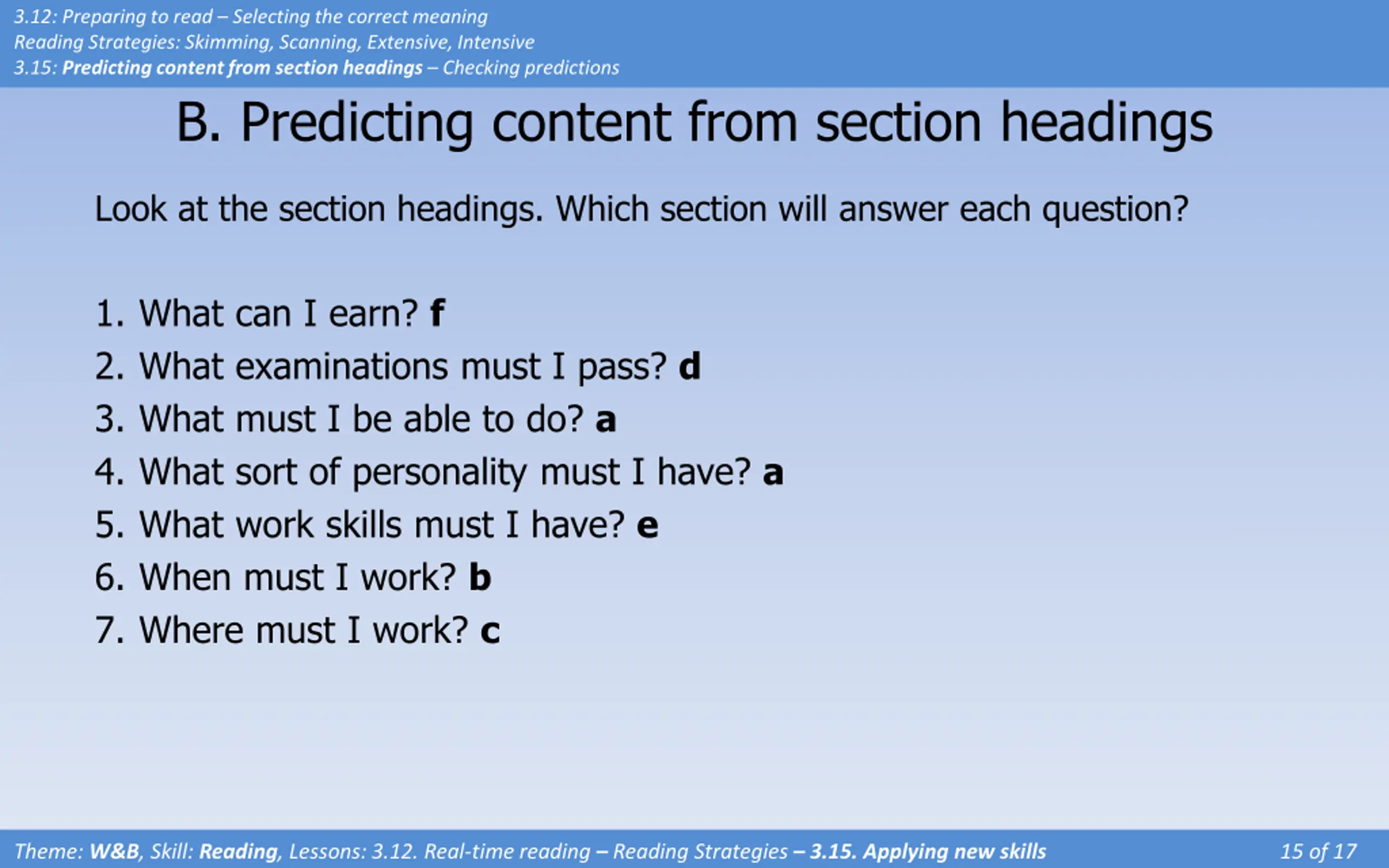 3.12: Preparing to read – Selecting the correct meaning
Reading Strategies: Skimming, Scanning, Extensive, Intensive
3.15: Predicting content from section headings – Checking predictions

B. Predicting content from section headings

Look at the section headings. Which section will answer each question?

1. What can I earn? f
2. What examinations must I pass? d
3. What must I be able to do? a
4. What sort of personality must I have? a
5. What work skills must I have? e
6. When must I work? b
7. Where must I work? c

Theme: W&B, Skill: Reading, Lessons: 3.12. Real-time reading – Reading Strategies – 3.15. Applying new skills

15 of 17